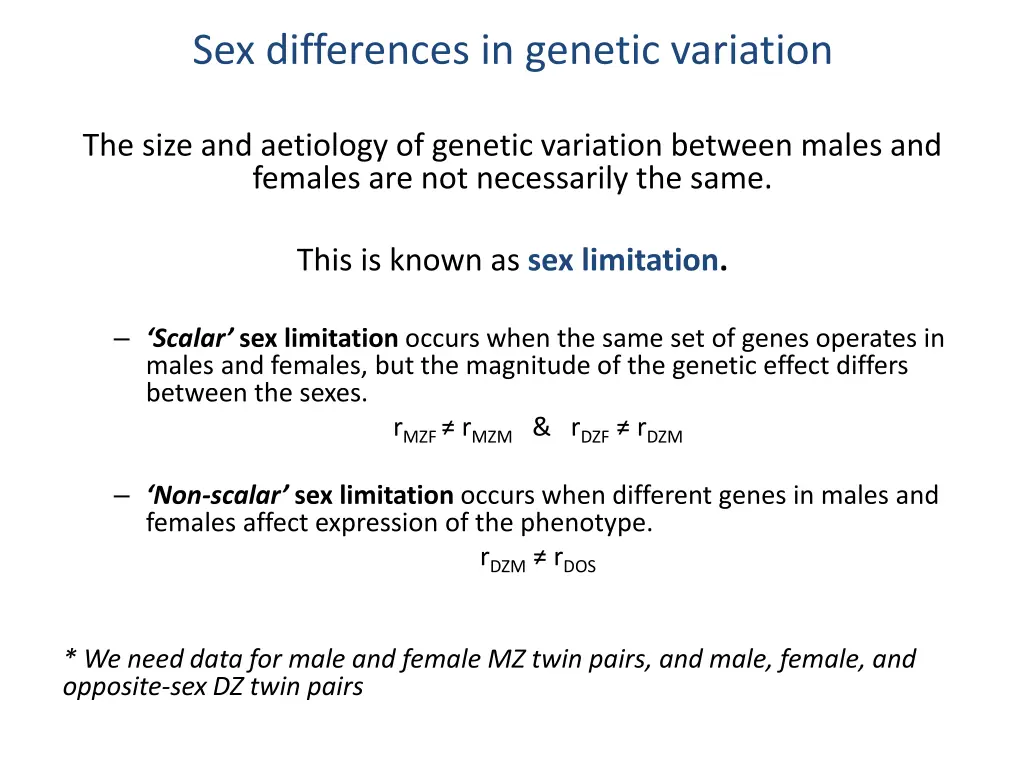 Sex differences in genetic variation

The size and aetiology of genetic variation between males and females are not necessarily the same.

This is known as sex limitation.

– ‘Scalar’ sex limitation occurs when the same set of genes operates in males and females, but the magnitude of the genetic effect differs between the sexes.

$r_{MZF} \neq r_{MZM}$ & $r_{DZF} \neq r_{DZM}$

– ‘Non-scalar’ sex limitation occurs when different genes in males and females affect expression of the phenotype.

$r_{DZM} \neq r_{DOS}$

* We need data for male and female MZ twin pairs, and male, female, and opposite-sex DZ twin pairs